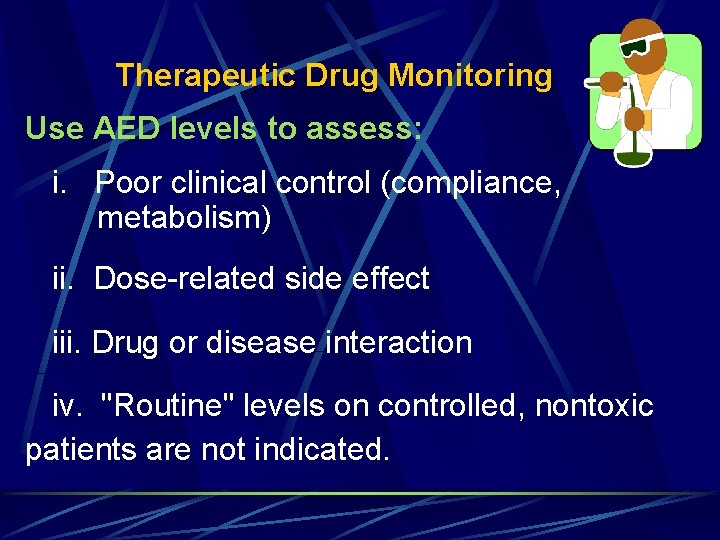 Therapeutic Drug Monitoring

Use AED levels to assess:

i. Poor clinical control (compliance, metabolism)

ii. Dose-related side effect

iii. Drug or disease interaction

iv. "Routine" levels on controlled, nontoxic patients are not indicated.